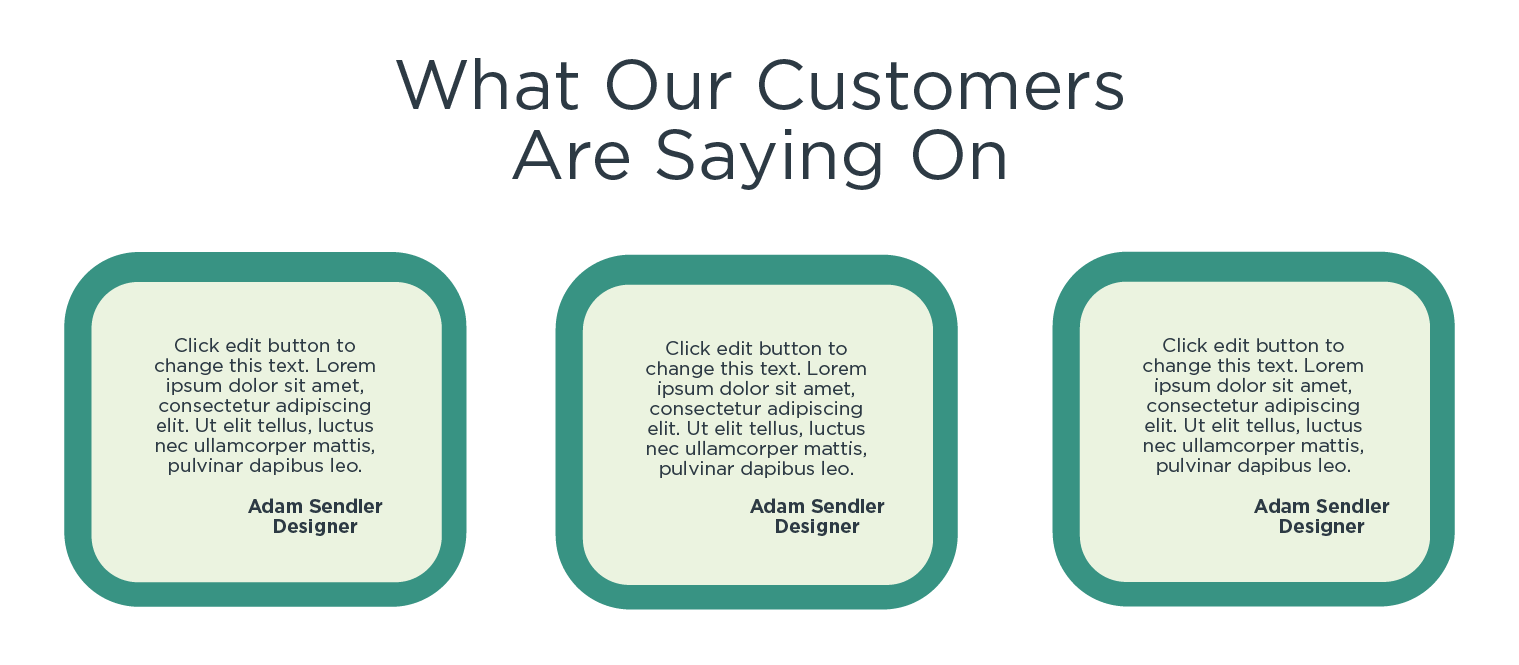 What Our Customers Are Saying On

Click edit button to change this text. Lorem ipsum dolor sit amet, consectetur adipiscing elit. Ut elit tellus, luctus nec ullamcorper mattis, pulvinar dapibus leo.

Adam Sendler
Designer

Click edit button to change this text. Lorem ipsum dolor sit amet, consectetur adipiscing elit. Ut elit tellus, luctus nec ullamcorper mattis, pulvinar dapibus leo.

Adam Sendler
Designer

Click edit button to change this text. Lorem ipsum dolor sit amet, consectetur adipiscing elit. Ut elit tellus, luctus nec ullamcorper mattis, pulvinar dapibus leo.

Adam Sendler
Designer